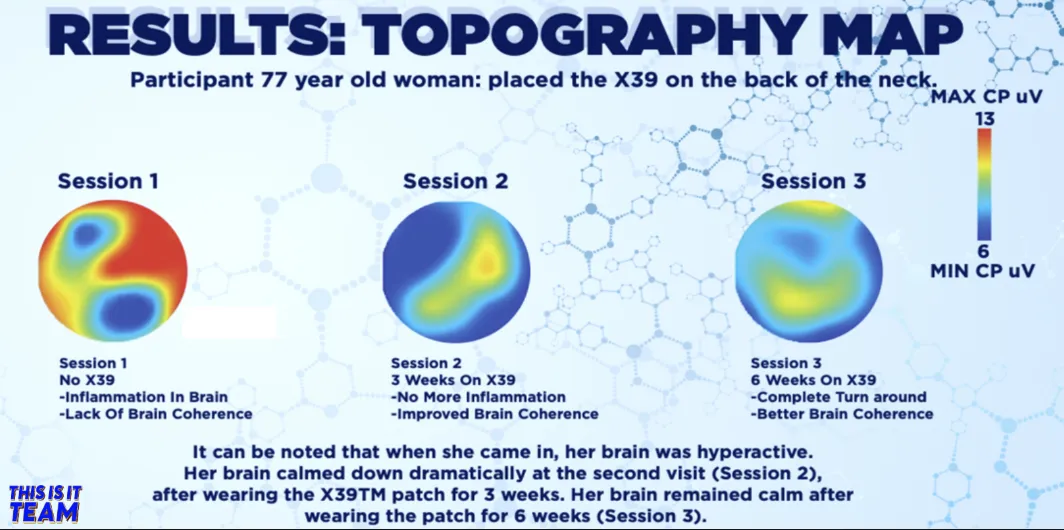 RESULTS: TOPOGRAPHY MAP

Participant 77 year old woman: placed the X39 on the back of the neck.

MAX CP uV
13
6
MIN CP uV

Session 1

Session 2

Session 3

Session 1
No X39
-Inflammation In Brain
-Lack Of Brain Coherence

Session 2
3 Weeks On X39
-No More Inflammation
-Improved Brain Coherence

Session 3
6 Weeks On X39
-Complete Turn around
-Better Brain Coherence

It can be noted that when she came in, her brain was hyperactive. Her brain calmed down dramatically at the second visit (Session 2), after wearing the X39TM patch for 3 weeks. Her brain remained calm after wearing the patch for 6 weeks (Session 3).

THIS IS IT TEAM